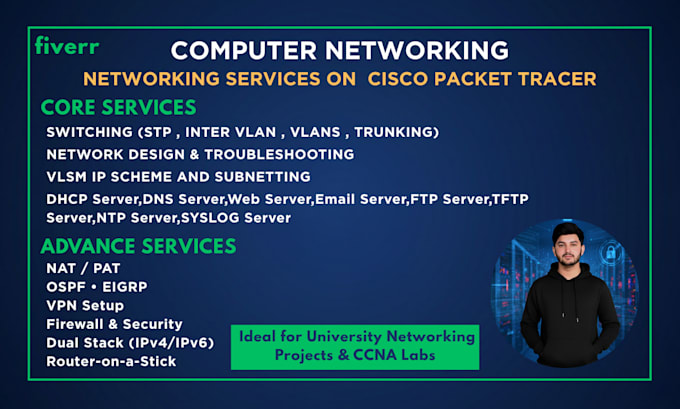 fiverr

COMPUTER NETWORKING

NETWORKING SERVICES ON CISCO PACKET TRACER

CORE SERVICES

SWITCHING (STP , INTER VLAN , VLANS , TRUNKING)

NETWORK DESIGN & TROUBLESHOOTING

VLSM IP SCHEME AND SUBNETTING

DHCP Server,DNS Server,Web Server,Email Server,FTP Server,TFTP Server,NTP Server,SYSLOG Server

ADVANCE SERVICES

NAT / PAT

OSPF • EIGRP

VPN Setup

Firewall & Security

Dual Stack (IPv4/IPv6)

Router-on-a-Stick

Ideal for University Networking Projects & CCNA Labs